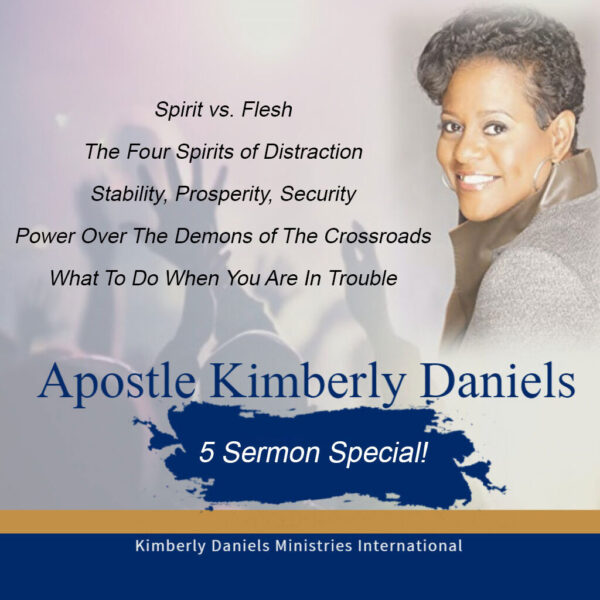 Spirit vs. Flesh

The Four Spirits of Distraction

Stability, Prosperity, Security

Power Over The Demons of The Crossroads

What To Do When You Are In Trouble

Apostle Kimberly Daniels

5 Sermon Special!

Kimberly Daniels Ministries International